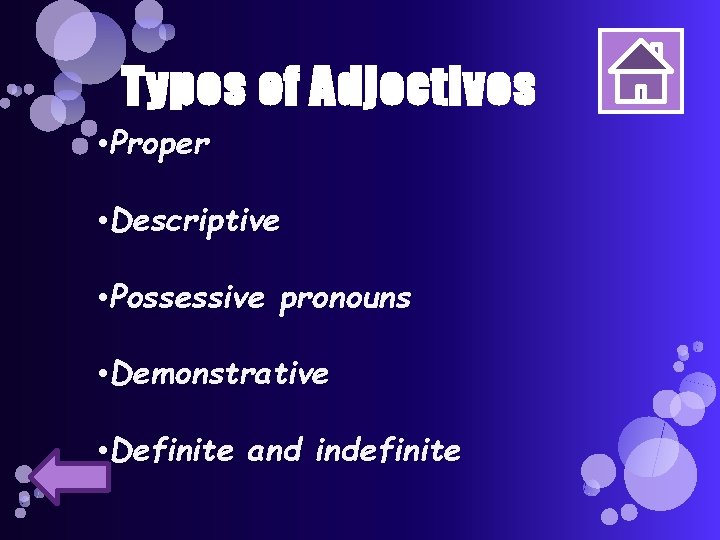 Types of Adjectives

•Proper

•Descriptive

•Possessive pronouns

•Demonstrative

•Definite and indefinite